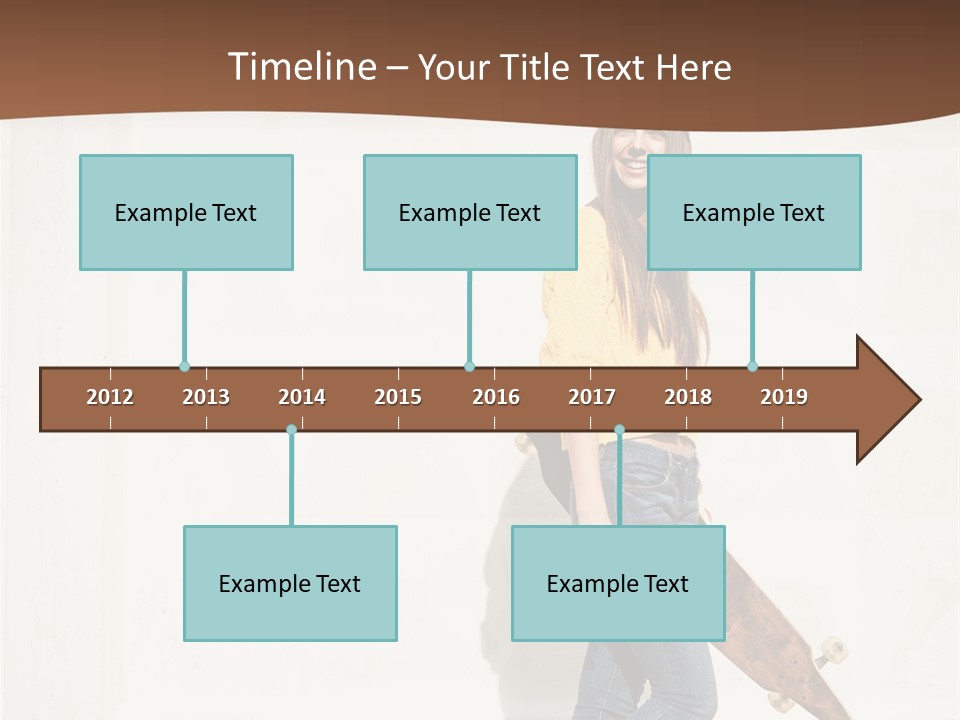 Timeline – Your Title Text Here

Example Text

Example Text

Example Text

2012 2013 2014 2015 2016 2017 2018 2019

Example Text

Example Text